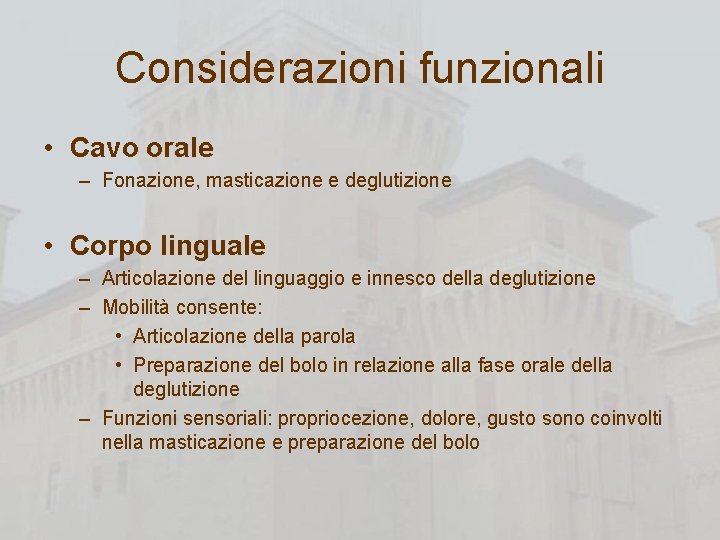 Considerazioni funzionali

• Cavo orale
– Fonazione, masticazione e deglutizione

• Corpo linguale
– Articolazione del linguaggio e innesco della deglutizione
– Mobilità consente:
• Articolazione della parola
• Preparazione del bolo in relazione alla fase orale della deglutizione
– Funzioni sensoriali: propriocezione, dolore, gusto sono coinvolti nella masticazione e preparazione del bolo